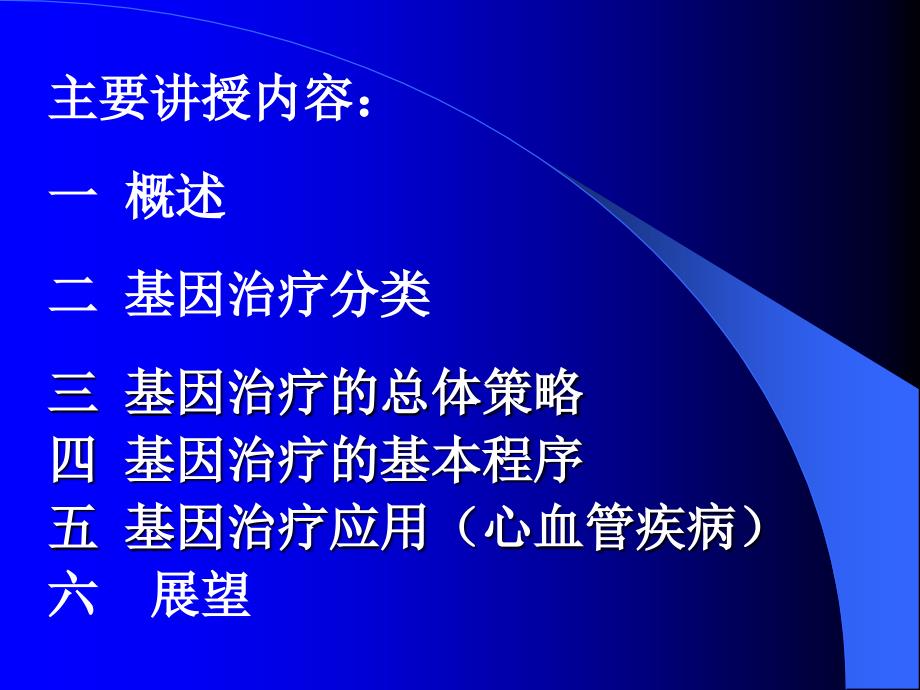 主要讲授内容：

一 概述

二 基因治疗分类

三 基因治疗的总体策略
四 基因治疗的基本程序
五 基因治疗应用（心血管疾病）
六 展望